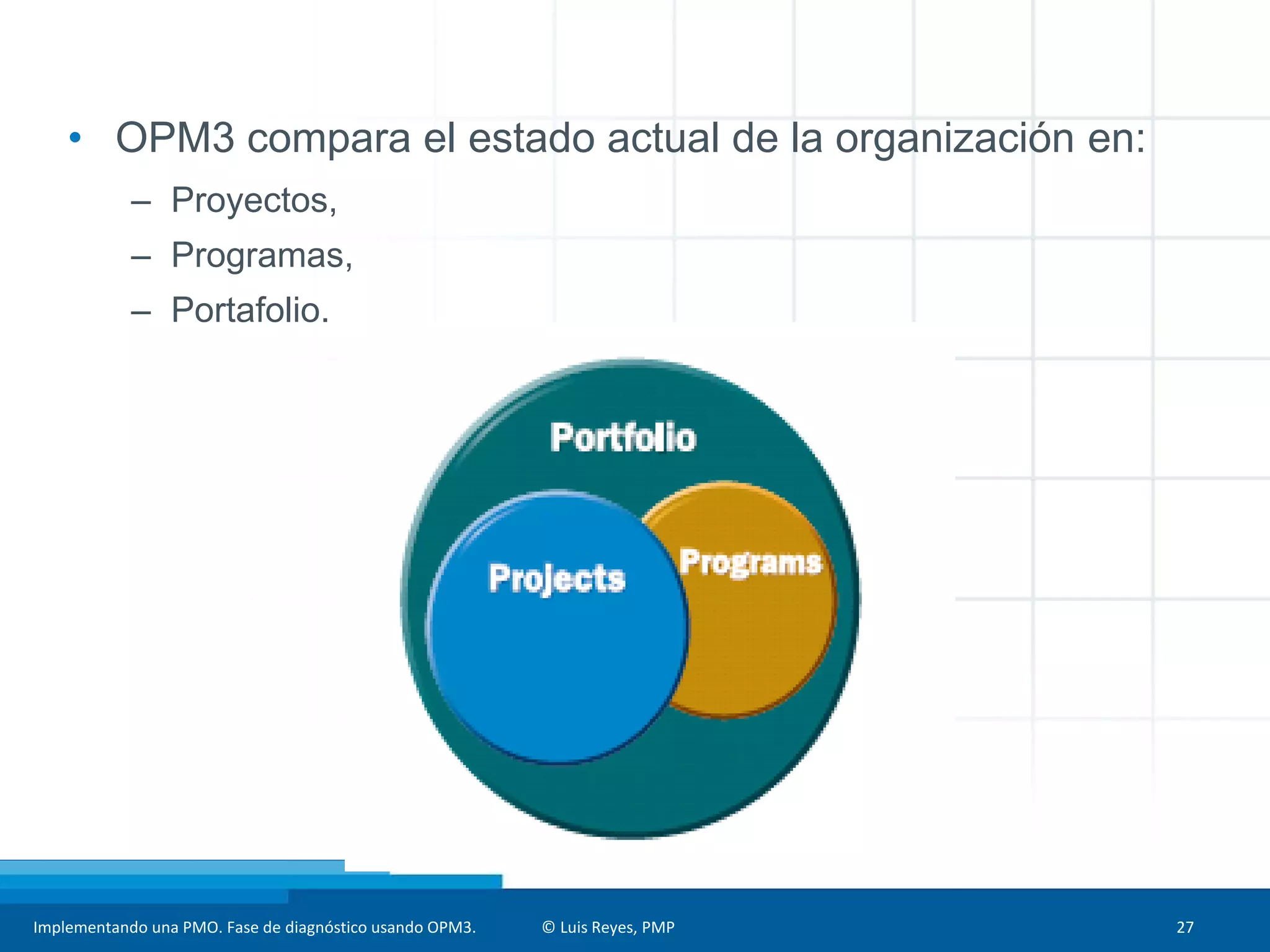 • OPM3 compara el estado actual de la organización en:
– Proyectos,
– Programas,
– Portafolio.

Portfolio
Projects
Programs

Implementando una PMO. Fase de diagnóstico usando OPM3.
© Luis Reyes, PMP
27